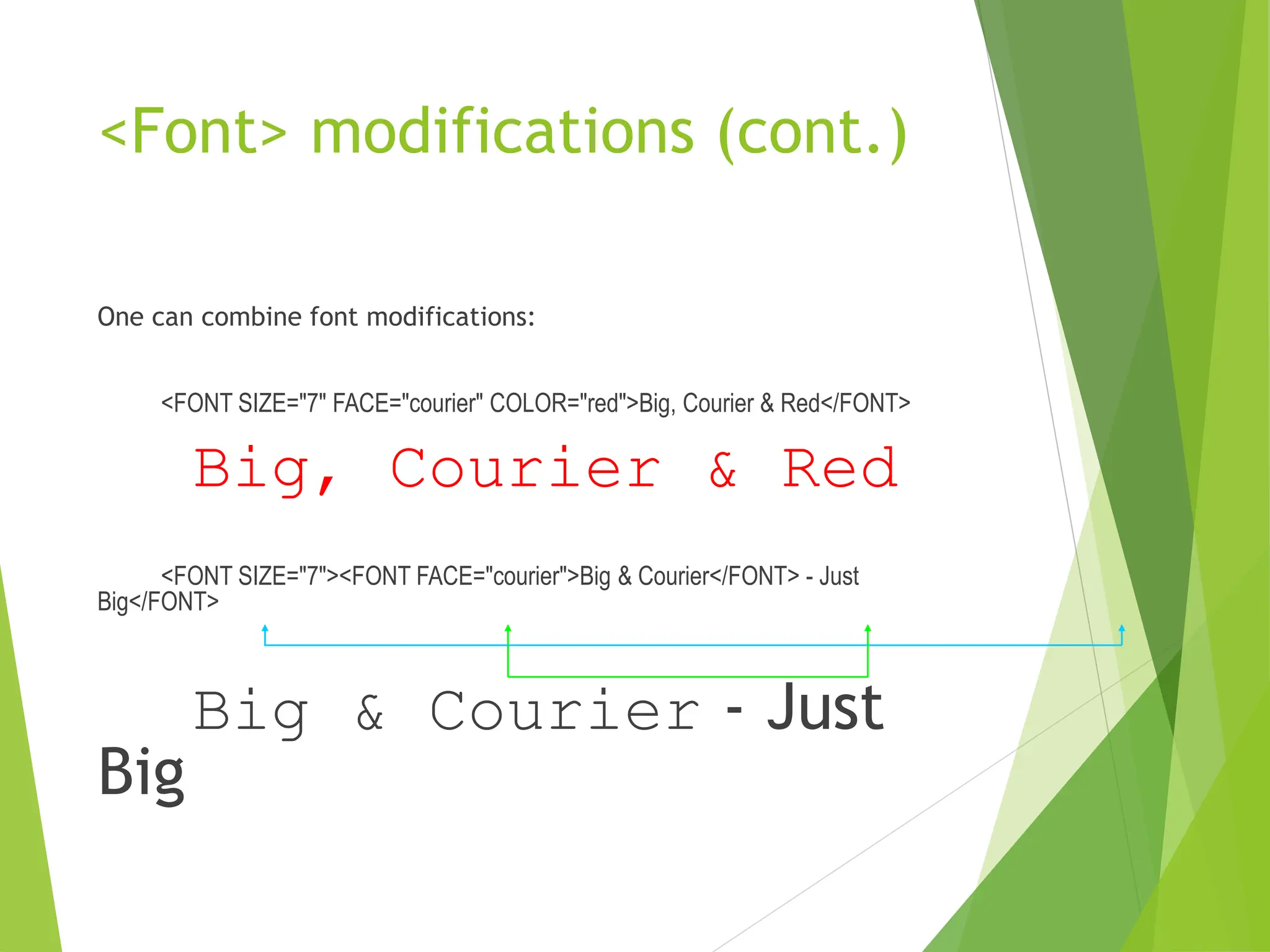 <Font> modifications (cont.)

One can combine font modifications:

<FONT SIZE="7" FACE="courier" COLOR="red">Big, Courier & Red</FONT>

Big, Courier & Red

<FONT SIZE="7"><FONT FACE="courier">Big & Courier</FONT> - Just Big</FONT>

Big & Courier - Just Big